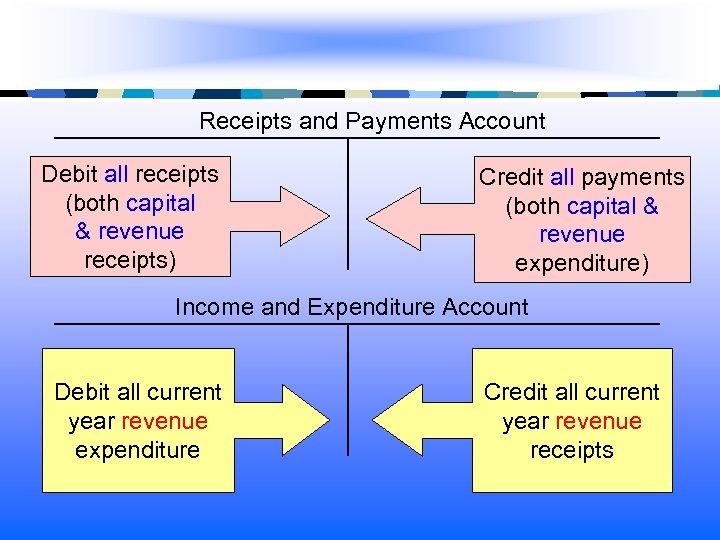 Receipts and Payments Account

Debit all receipts (both capital & revenue receipts)

Credit all payments (both capital & revenue expenditure)

Income and Expenditure Account

Debit all current year revenue expenditure

Credit all current year revenue receipts